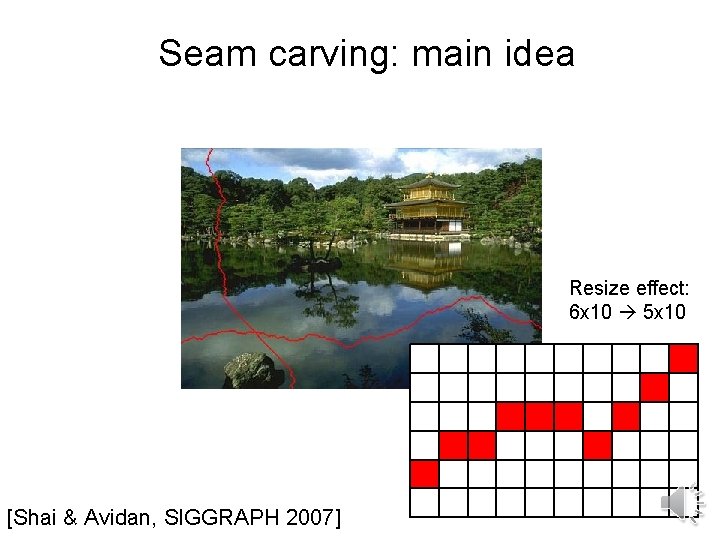 Seam carving: main idea

Resize effect:
6x10 → 5x10

[Shai & Avidan, SIGGRAPH 2007]